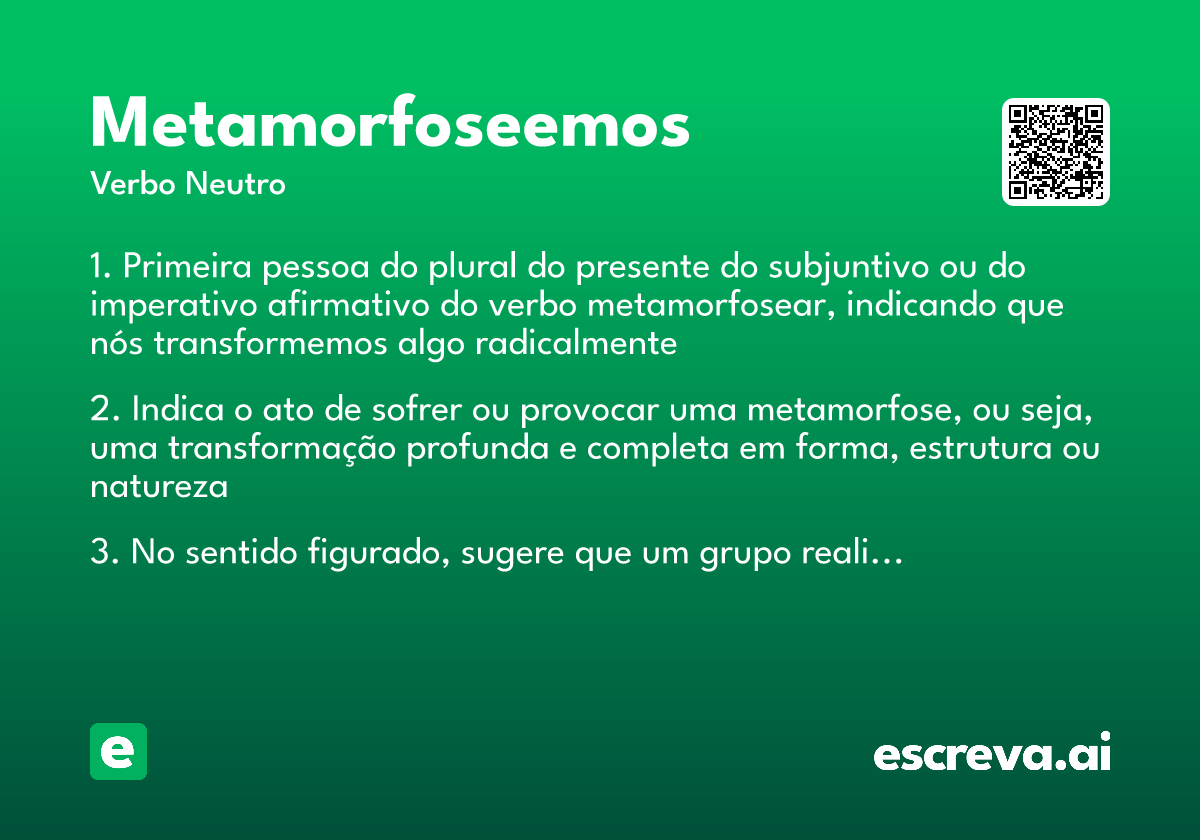 Metamorfoseemos
Verbo Neutro

1. Primeira pessoa do plural do presente do subjuntivo ou do imperativo afirmativo do verbo metamorfosear, indicando que nós transformemos algo radicalmente

2. Indica o ato de sofrer ou provocar uma metamorfose, ou seja, uma transformação profunda e completa em forma, estrutura ou natureza

3. No sentido figurado, sugere que um grupo reali…

e

escreva.ai